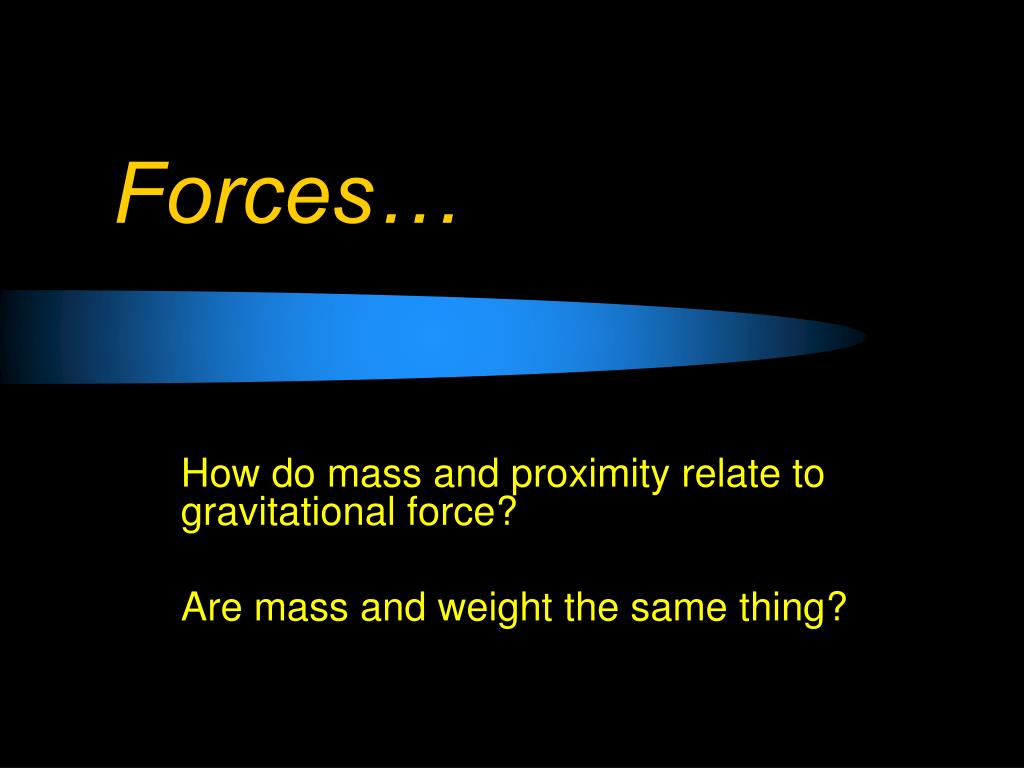 Forces…

How do mass and proximity relate to gravitational force?

Are mass and weight the same thing?